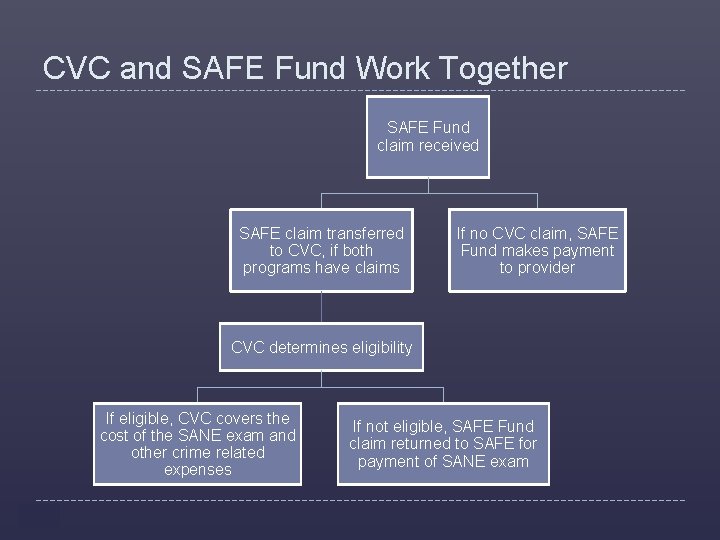 CVC and SAFE Fund Work Together

SAFE Fund claim received

SAFE claim transferred to CVC, if both programs have claims

If no CVC claim, SAFE Fund makes payment to provider

CVC determines eligibility

If eligible, CVC covers the cost of the SANE exam and other crime related expenses

If not eligible, SAFE Fund claim returned to SAFE for payment of SANE exam